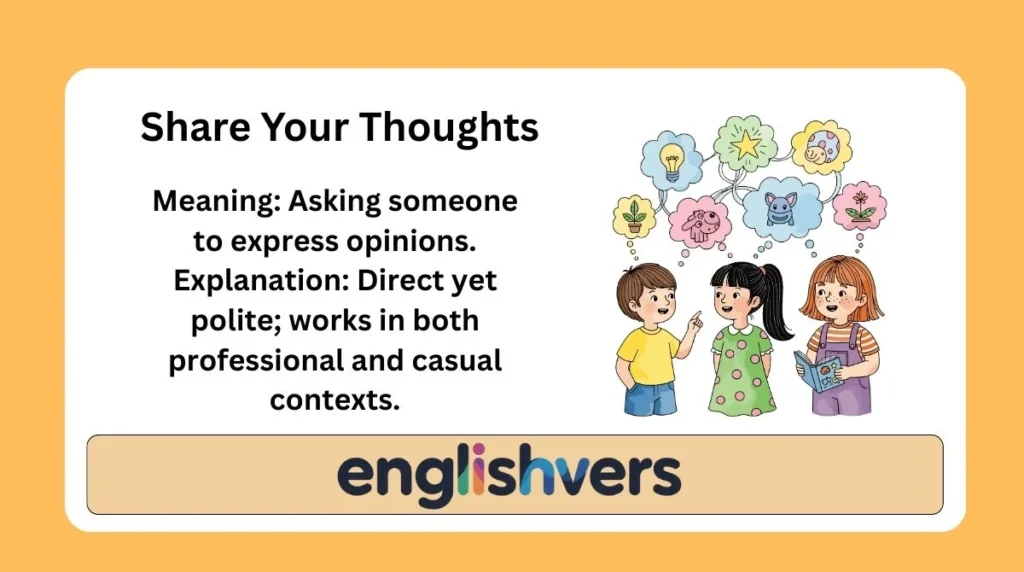 Share Your Thoughts

Meaning: Asking someone to express opinions.
Explanation: Direct yet polite; works in both professional and casual contexts.

englishvers